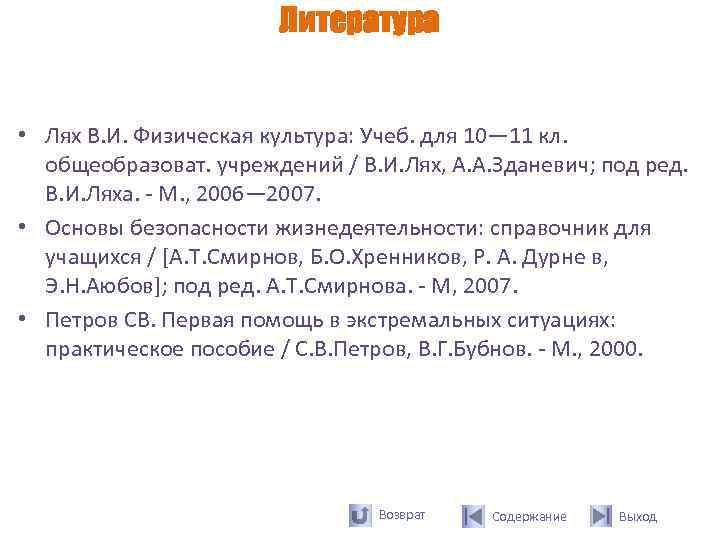 Литература

• Лях В.И. Физическая культура: Учеб. для 10—11 кл. общеобразоват. учреждений / В.И.Лях, А.А.Зданевич; под ред. В.И.Ляха. - М., 2006—2007.
• Основы безопасности жизнедеятельности: справочник для учащихся / [А.Т.Смирнов, Б.О.Хренников, Р. А. Дурне в, Э.Н.Аюбов]; под ред. А.Т.Смирнова. - М, 2007.
• Петров СВ. Первая помощь в экстремальных ситуациях: практическое пособие / С.В.Петров, В.Г.Бубнов. - М., 2000.

Возврат Содержание Выход